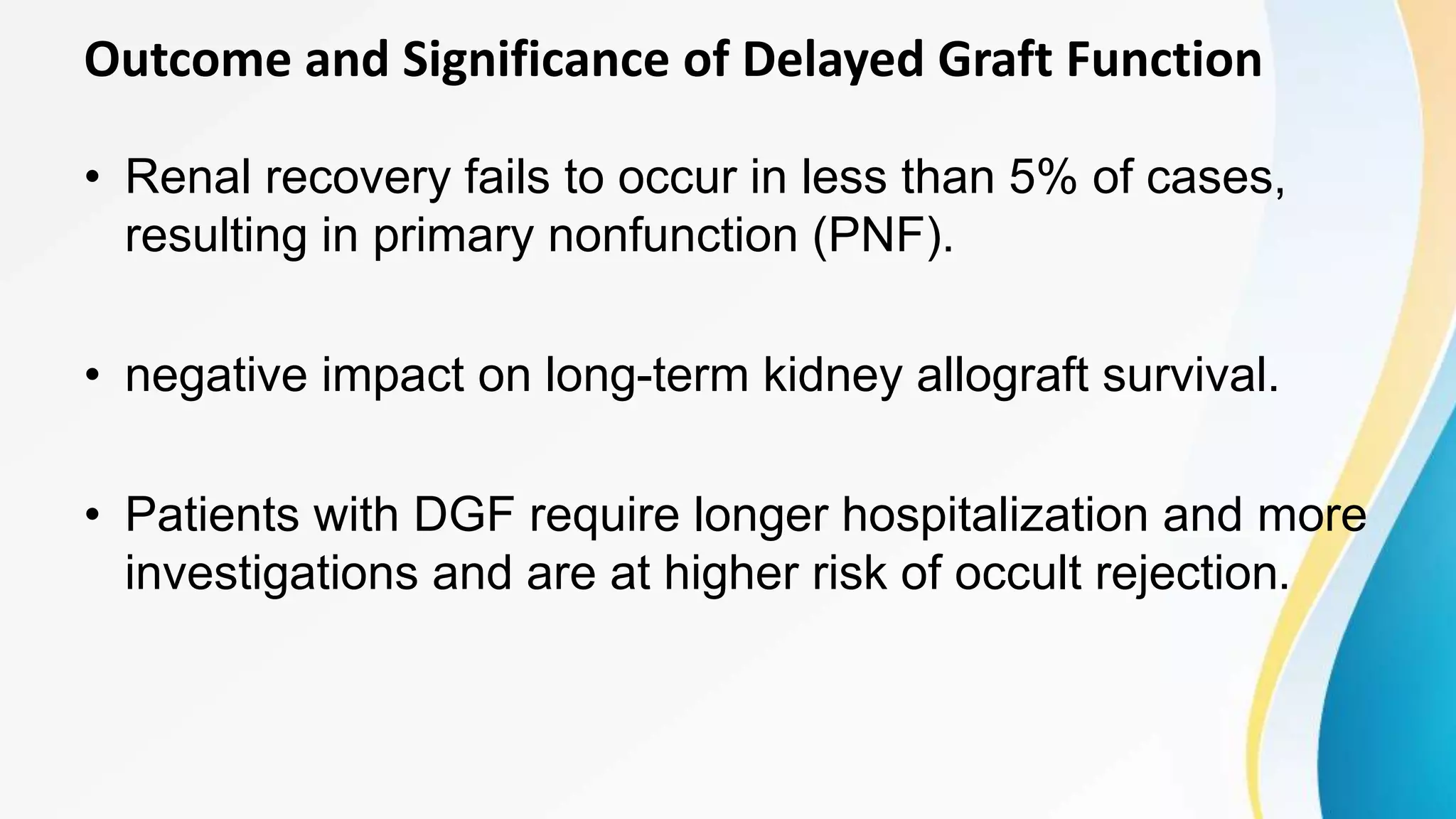 Outcome and Significance of Delayed Graft Function

• Renal recovery fails to occur in less than 5% of cases, resulting in primary nonfunction (PNF).

• negative impact on long-term kidney allograft survival.

• Patients with DGF require longer hospitalization and more investigations and are at higher risk of occult rejection.